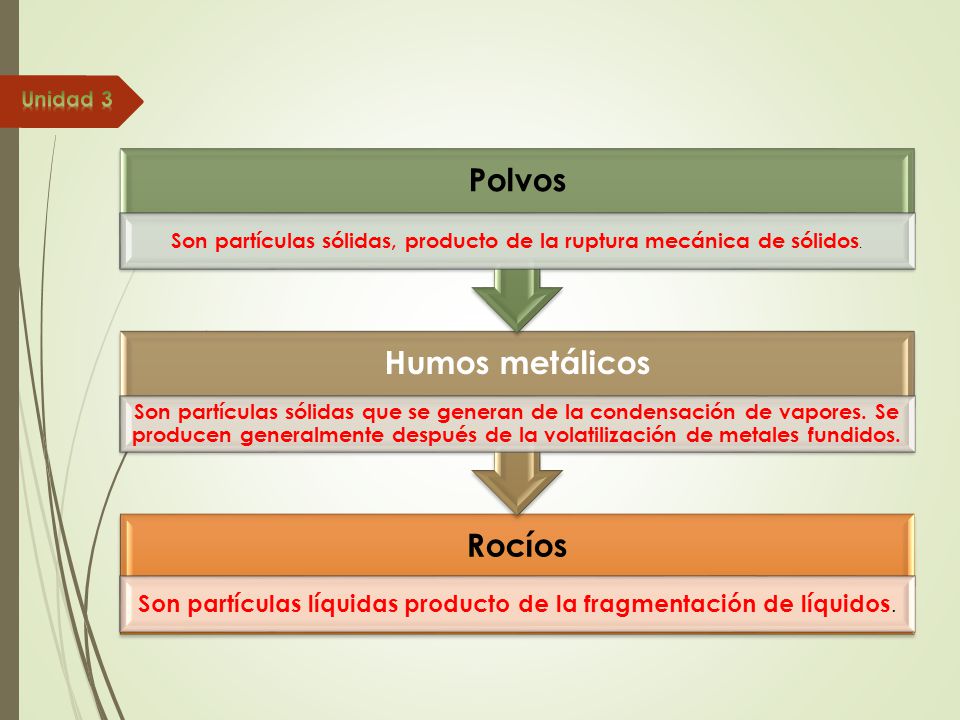 Unidad 3

Polvos

Son partículas sólidas, producto de la ruptura mecánica de sólidos.

Humos metálicos

Son partículas sólidas que se generan de la condensación de vapores. Se producen generalmente después de la volatilización de metales fundidos.

Rocíos

Son partículas líquidas producto de la fragmentación de líquidos.